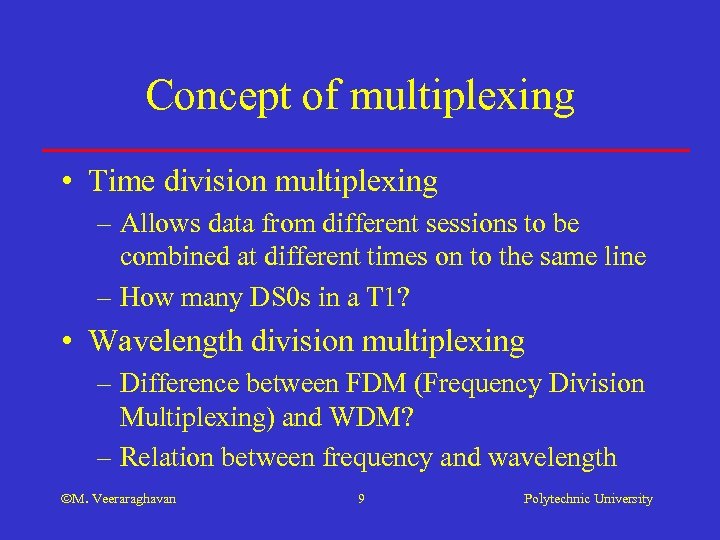 Concept of multiplexing

• Time division multiplexing
– Allows data from different sessions to be combined at different times on to the same line
– How many DS0s in a T1?

• Wavelength division multiplexing
– Difference between FDM (Frequency Division Multiplexing) and WDM?
– Relation between frequency and wavelength

©M. Veeraraghavan 9 Polytechnic University